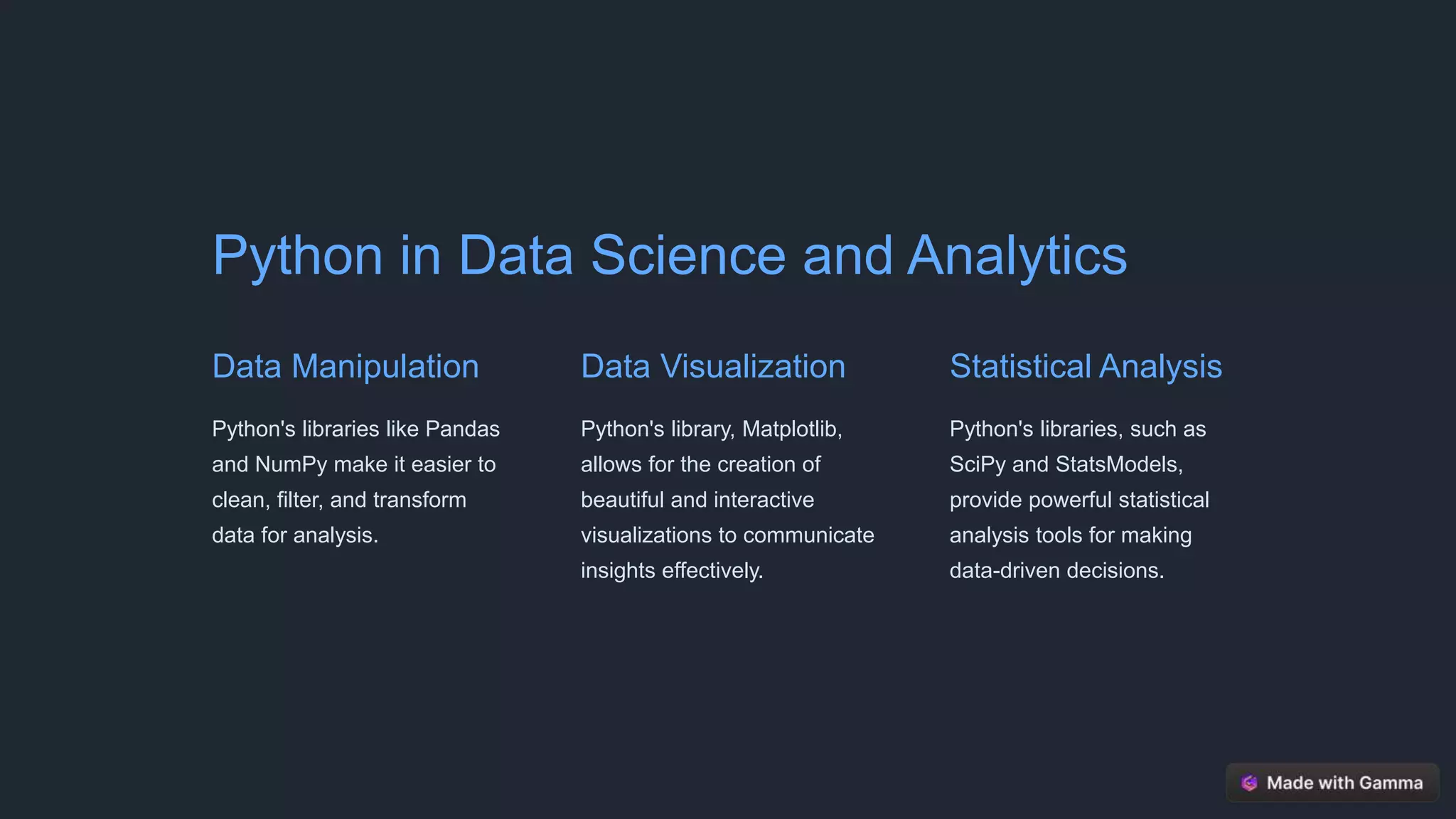 Python in Data Science and Analytics

Data Manipulation

Python's libraries like Pandas and NumPy make it easier to clean, filter, and transform data for analysis.

Data Visualization

Python's library, Matplotlib, allows for the creation of beautiful and interactive visualizations to communicate insights effectively.

Statistical Analysis

Python's libraries, such as SciPy and StatsModels, provide powerful statistical analysis tools for making data-driven decisions.

Made with Gamma